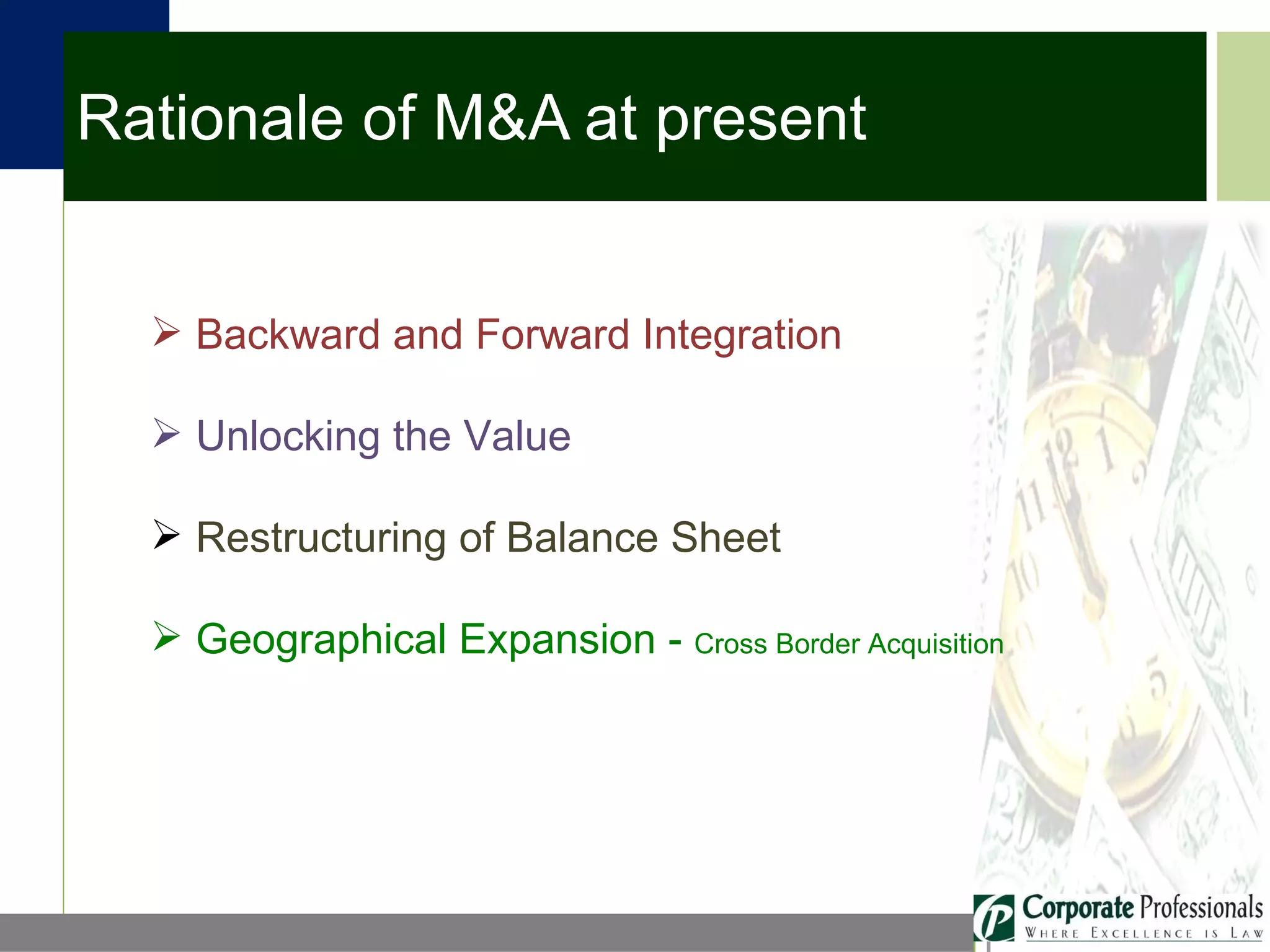 Rationale of M&A at present

➢ Backward and Forward Integration

➢ Unlocking the Value

➢ Restructuring of Balance Sheet

➢ Geographical Expansion - Cross Border Acquisition

Corporate Professionals
WHERE EXCELLENCE IS LAW